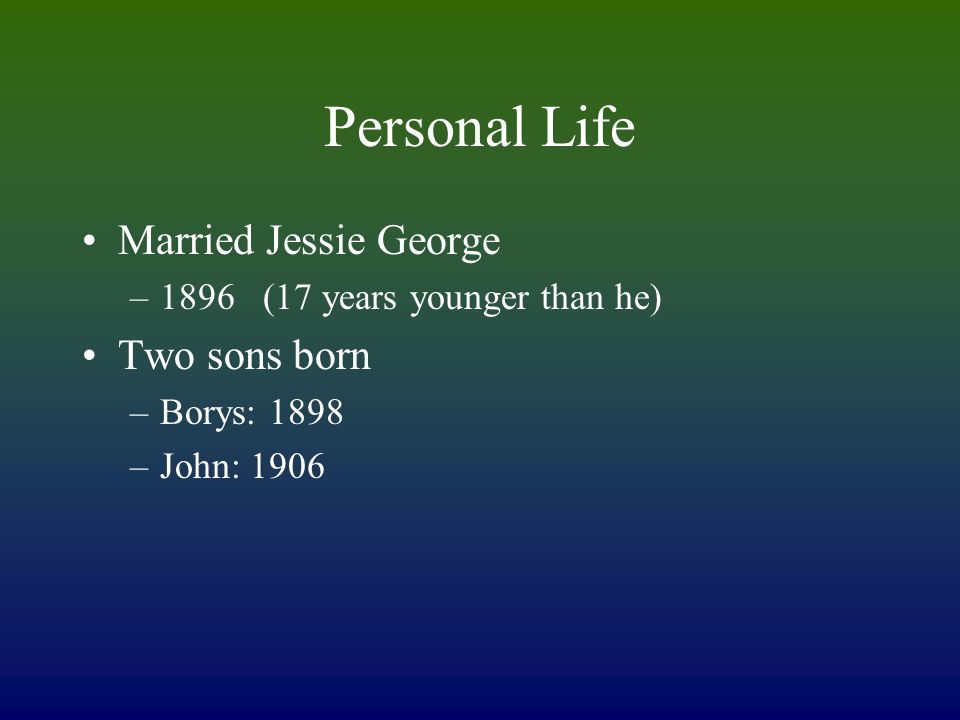 Personal Life

• Married Jessie George
– 1896 (17 years younger than he)
• Two sons born
– Borys: 1898
– John: 1906